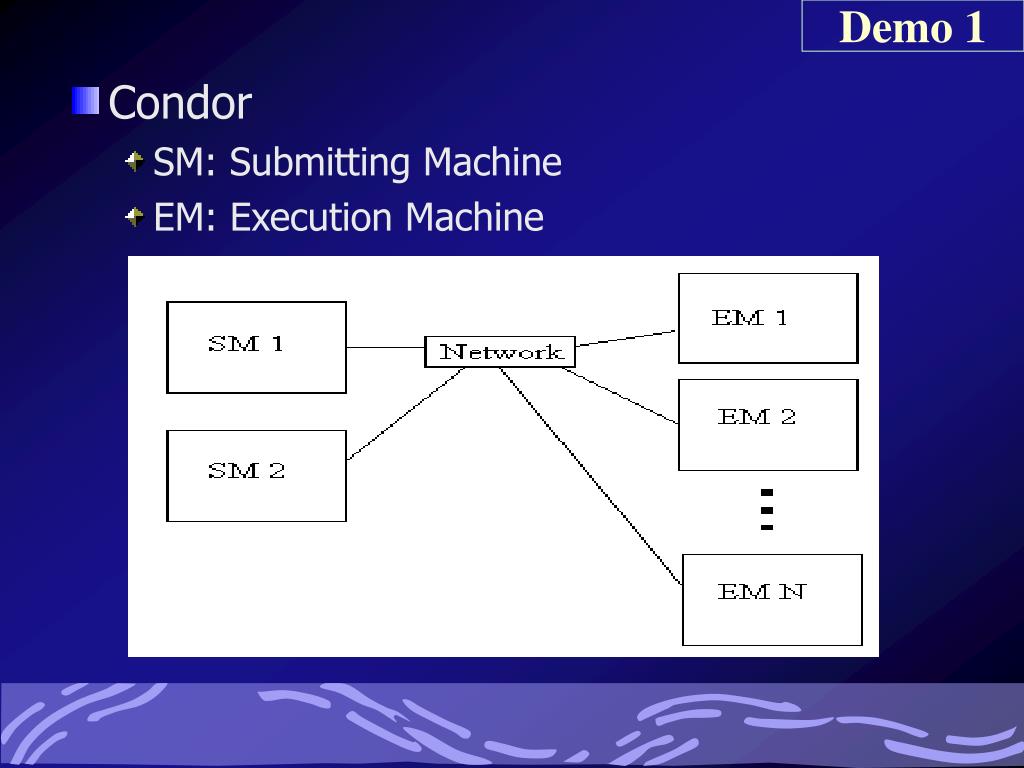 Demo 1

Condor

SM: Submitting Machine

EM: Execution Machine

SM 1

SM 2

Network

EM 1

EM 2

EM N